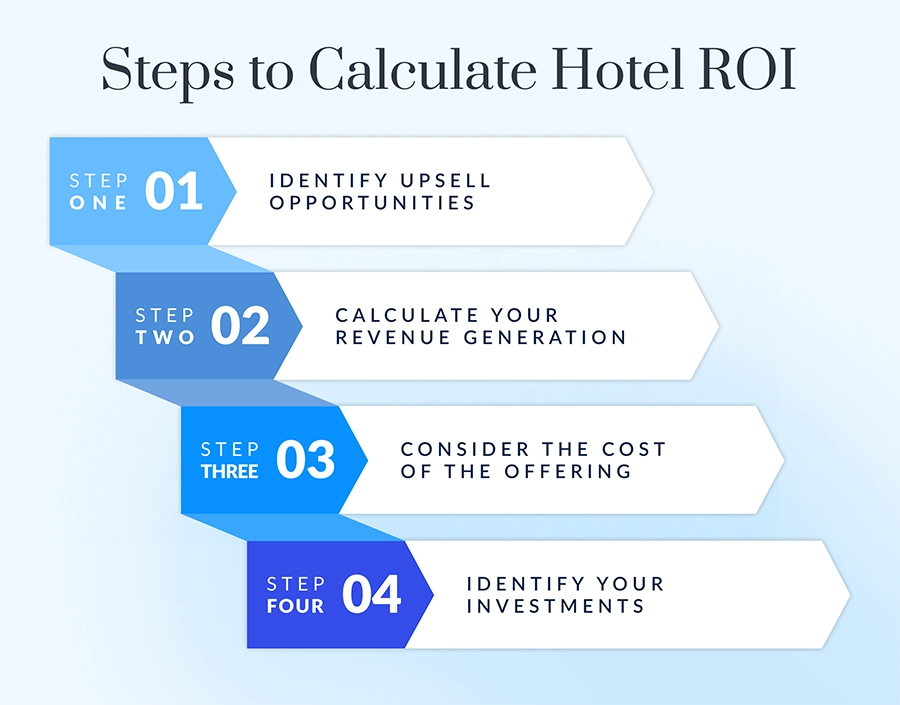 Steps to Calculate Hotel ROI

STEP ONE 01
IDENTIFY UPSELL OPPORTUNITIES

STEP TWO 02
CALCULATE YOUR REVENUE GENERATION

STEP THREE 03
CONSIDER THE COST OF THE OFFERING

STEP FOUR 04
IDENTIFY YOUR INVESTMENTS